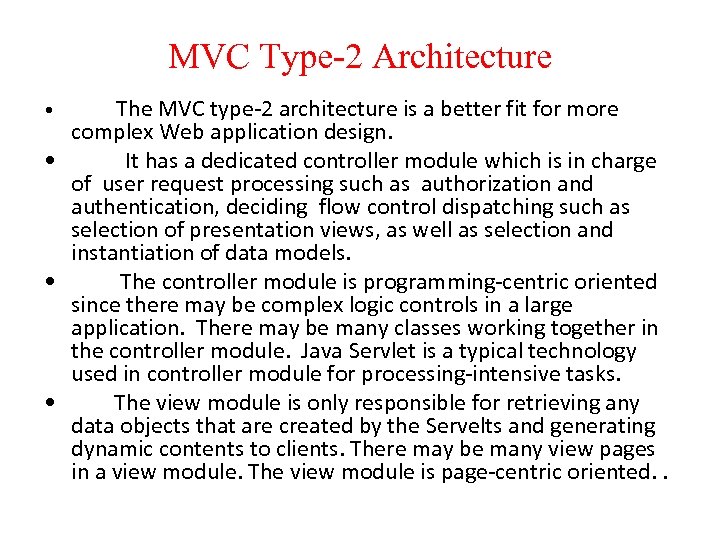 MVC Type-2 Architecture

• The MVC type-2 architecture is a better fit for more complex Web application design.

• It has a dedicated controller module which is in charge of user request processing such as authorization and authentication, deciding flow control dispatching such as selection of presentation views, as well as selection and instantiation of data models.

• The controller module is programming-centric oriented since there may be complex logic controls in a large application. There may be many classes working together in the controller module. Java Servlet is a typical technology used in controller module for processing-intensive tasks.

• The view module is only responsible for retrieving any data objects that are created by the Servelts and generating dynamic contents to clients. There may be many view pages in a view module. The view module is page-centric oriented. .